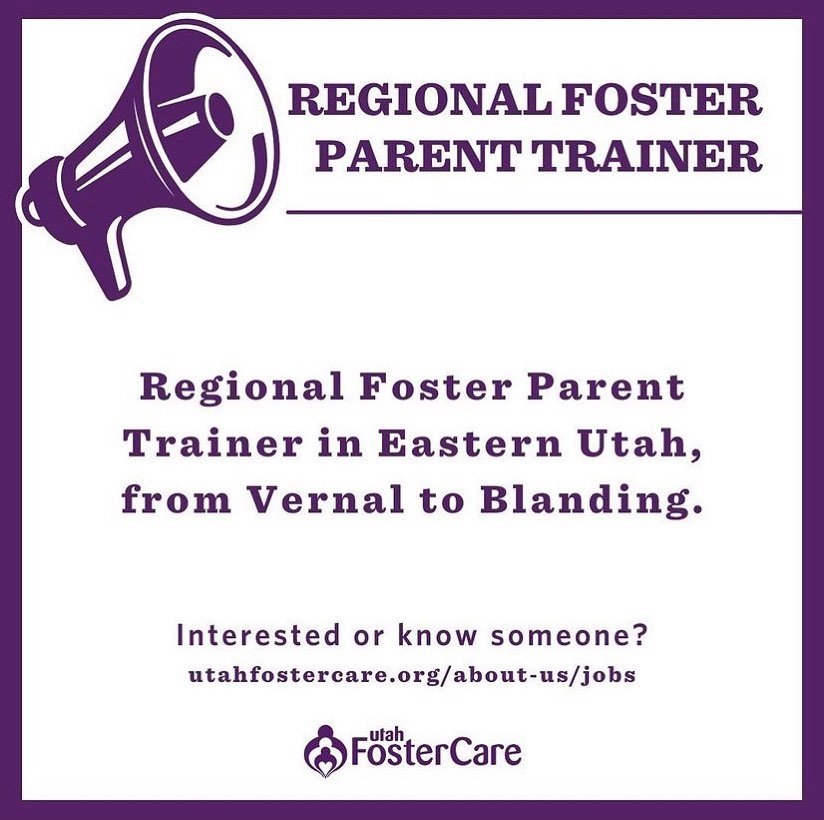 REGIONAL FOSTER PARENT TRAINER

Regional Foster Parent Trainer in Eastern Utah, from Vernal to Blanding.

Interested or know someone?
utahfostercare.org/about-us/jobs

utah FosterCare